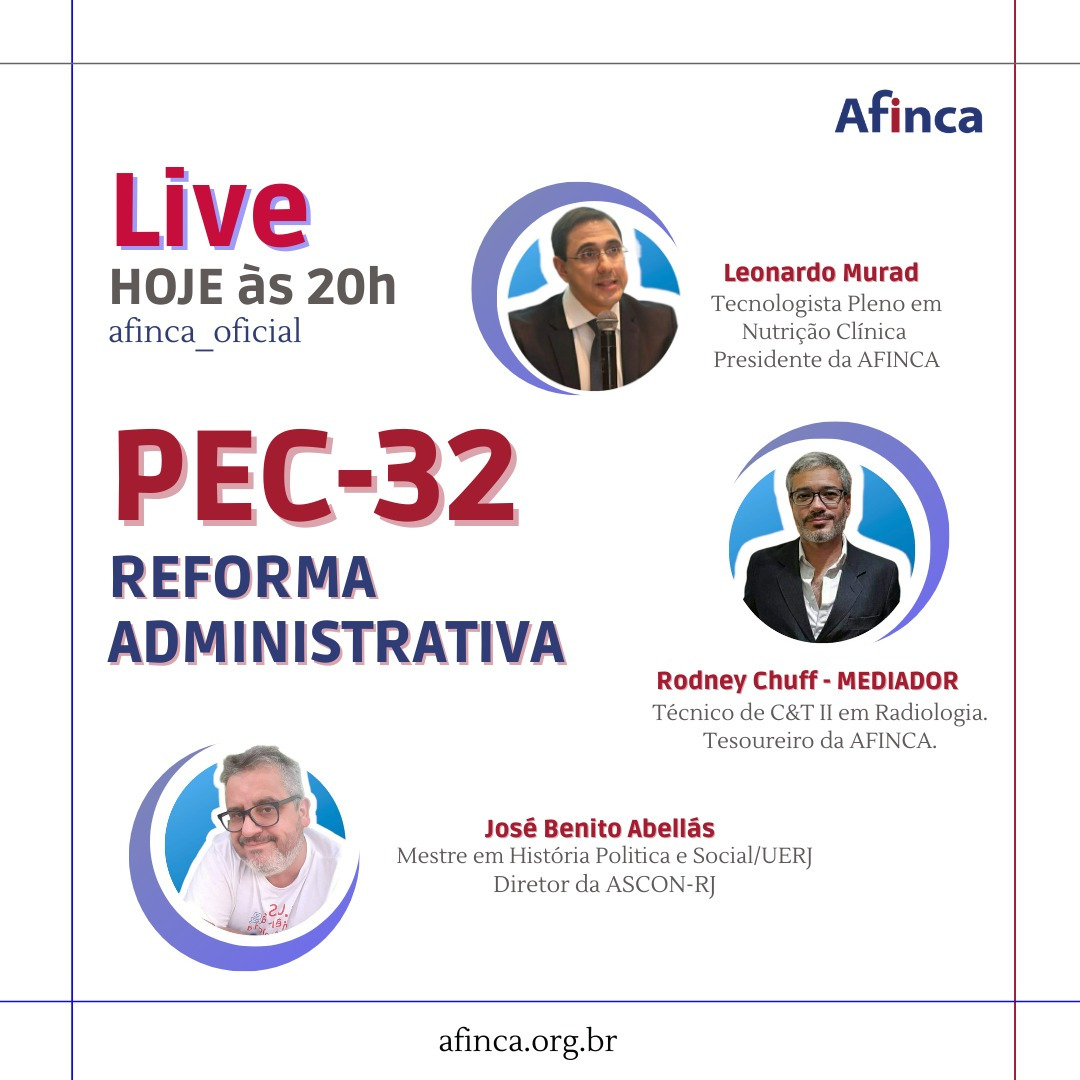 Afinca

Live
HOJE às 20h
afinca_oficial

Leonardo Murad
Tecnologista Pleno em Nutrição Clínica
Presidente da AFINCA

PEC-32
REFORMA ADMINISTRATIVA

Rodney Chuff - MEDIADOR
Técnico de C&T II em Radiologia.
Tesoureiro da AFINCA.

José Benito Abellás
Mestre em História Politica e Social/UERJ
Diretor da ASCON-RJ

afinca.org.br